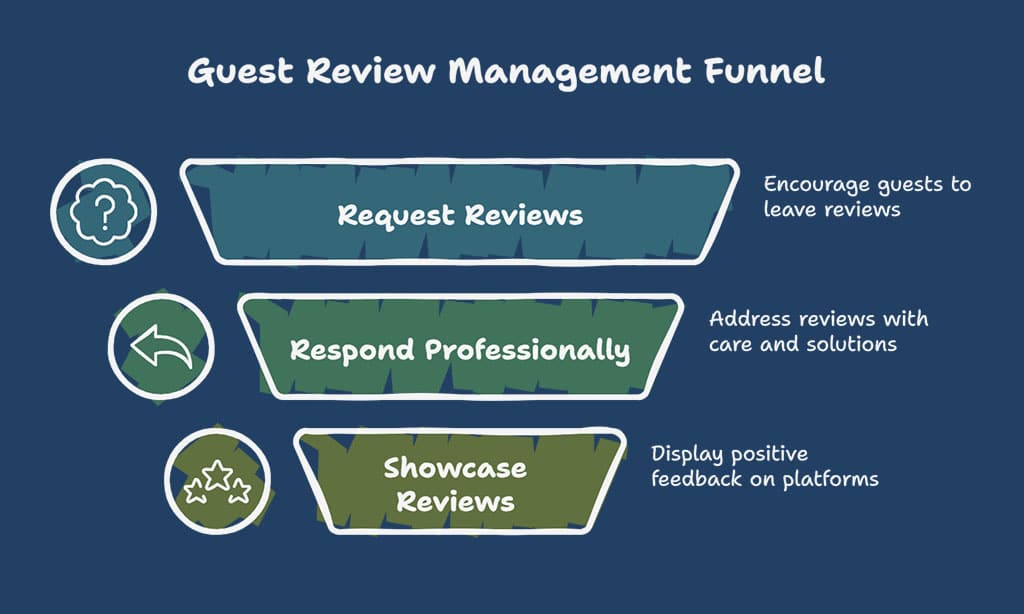 Guest Review Management Funnel

Request Reviews

Encourage guests to leave reviews

Respond Professionally

Address reviews with care and solutions

Showcase Reviews

Display positive feedback on platforms